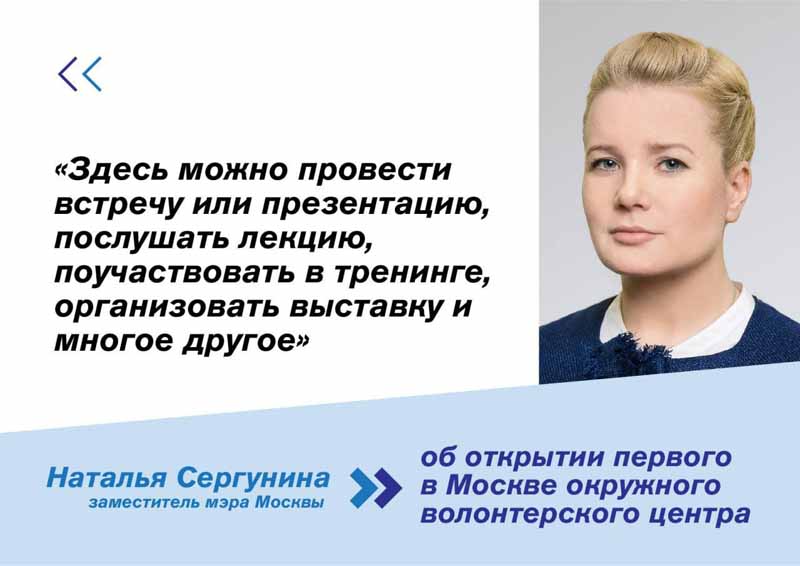 «Здесь можно провести встречу или презентацию, послушать лекцию, поучаствовать в тренинге, организовать выставку и многое другое»

Наталья Сергунина
заместитель мэра Москвы

об открытии первого в Москве окружного волонтерского центра